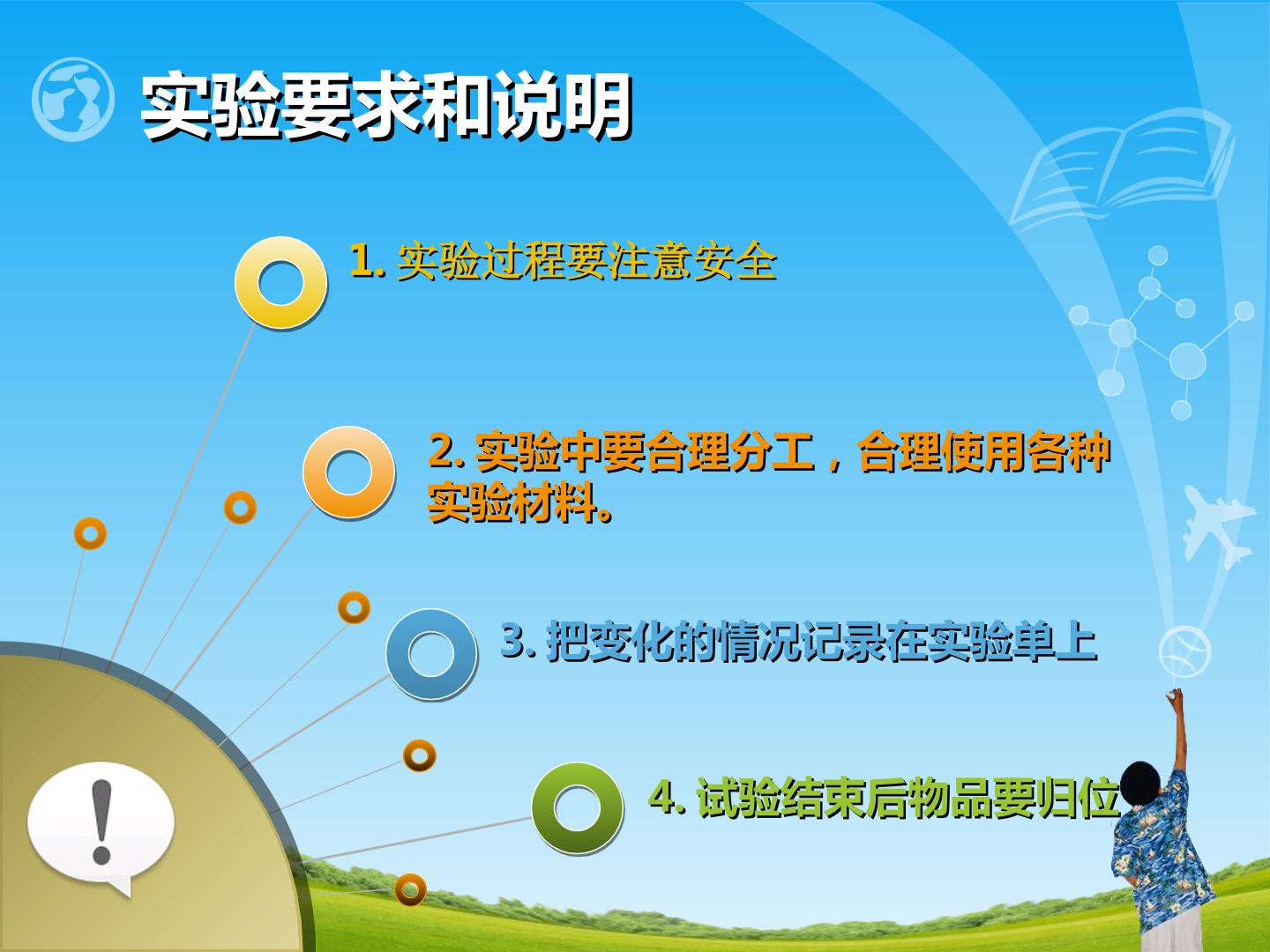 实验要求和说明

1.实验过程要注意安全

2.实验中要合理分工，合理使用各种实验材料。

3.把变化的情况记录在实验单上

4.试验结束后物品要归位

!